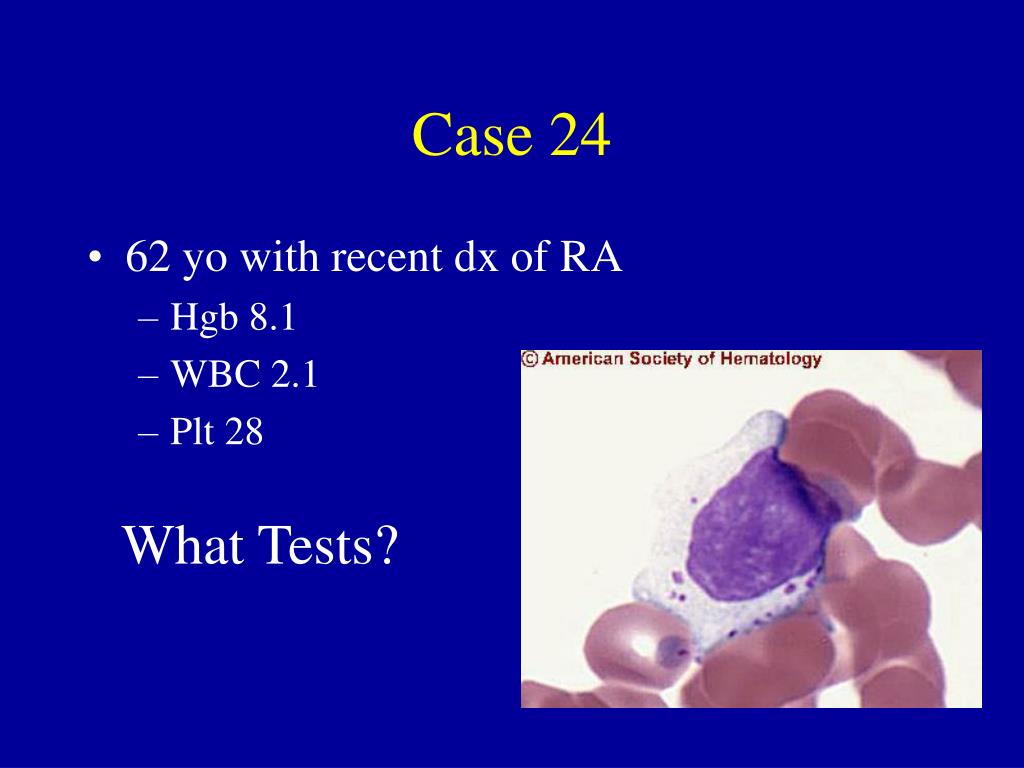 Case 24

• 62 yo with recent dx of RA
– Hgb 8.1
– WBC 2.1
– Plt 28

What Tests?

© American Society of Hematology